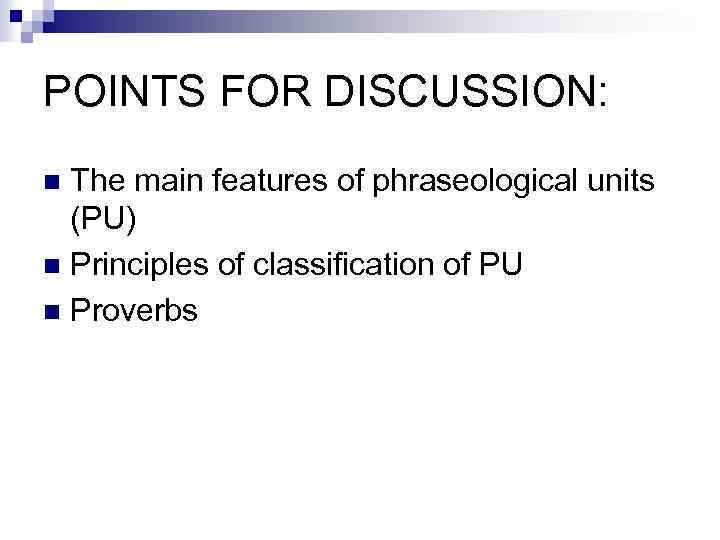 POINTS FOR DISCUSSION:

- The main features of phraseological units (PU)
- Principles of classification of PU
- Proverbs